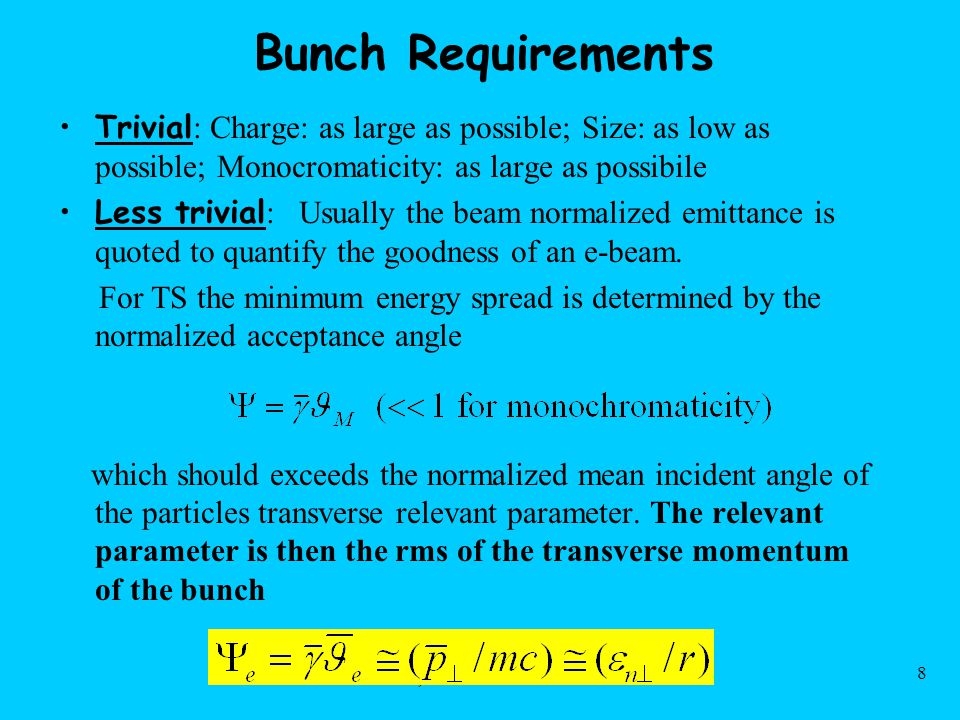 Bunch Requirements

• Trivial: Charge: as large as possible; Size: as low as possible; Monocromaticity: as large as possibile

• Less trivial: Usually the beam normalized emittance is quoted to quantify the goodness of an e-beam.

For TS the minimum energy spread is determined by the normalized acceptance angle

$\Psi = \bar{\gamma}\vartheta_M$ (<<1 for monochromaticity)

which should exceeds the normalized mean incident angle of the particles transverse relevant parameter. The relevant parameter is then the rms of the transverse momentum of the bunch

$\Psi_e = \bar{\gamma}\bar{\vartheta}_e \cong (\bar{p}_\perp / mc) \cong (\varepsilon_{n\perp} / r)$

8